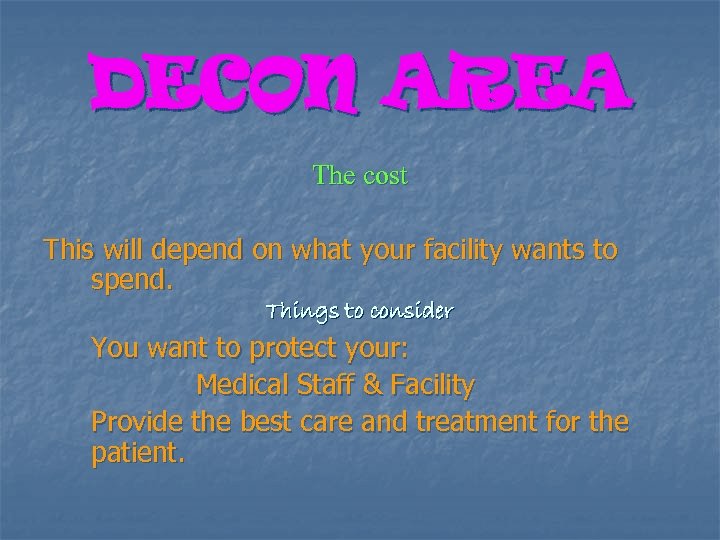 DECON AREA

The cost

This will depend on what your facility wants to spend.

Things to consider

You want to protect your:

Medical Staff & Facility

Provide the best care and treatment for the patient.